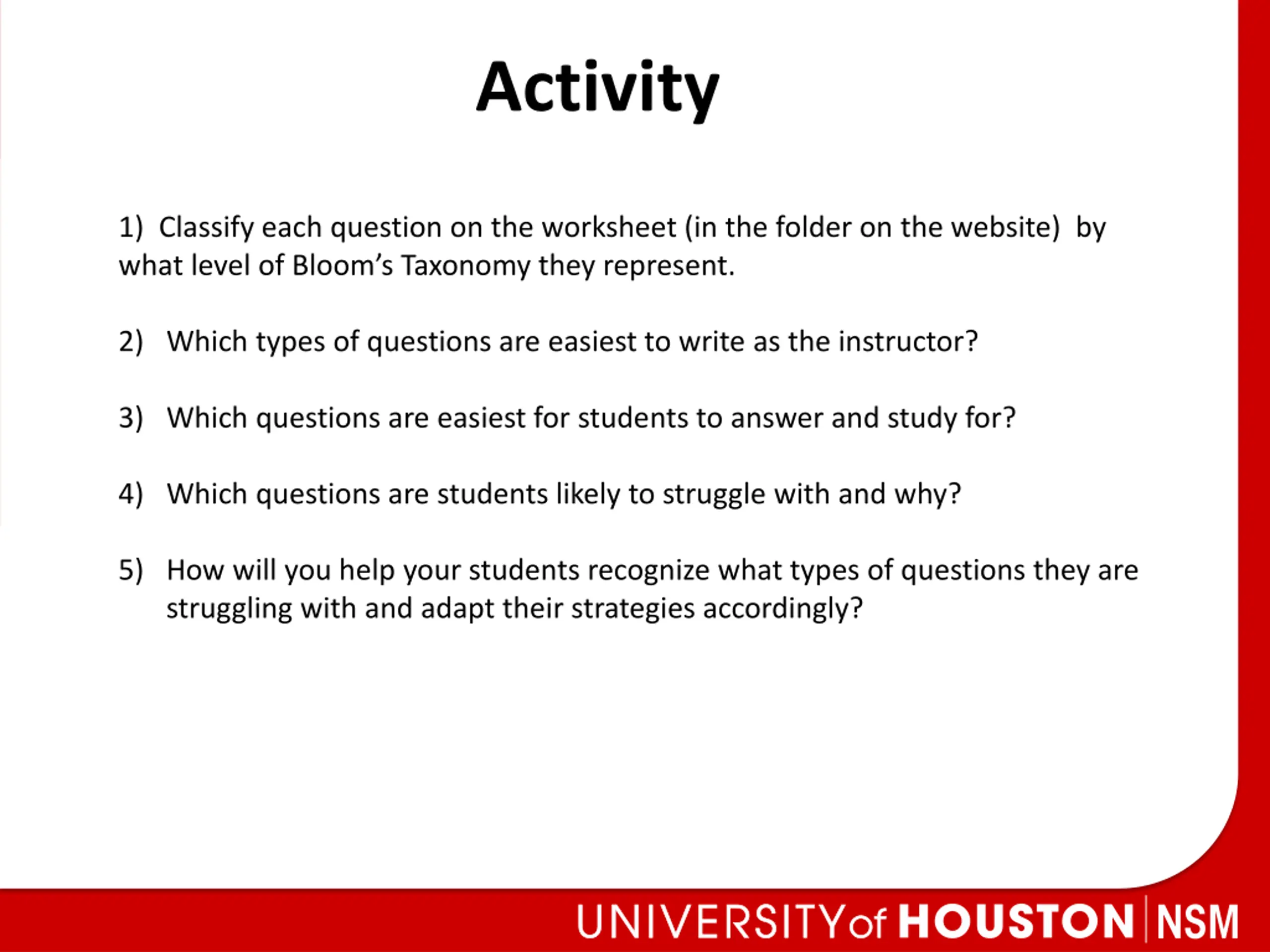 Activity

1) Classify each question on the worksheet (in the folder on the website) by what level of Bloom's Taxonomy they represent.

2) Which types of questions are easiest to write as the instructor?

3) Which questions are easiest for students to answer and study for?

4) Which questions are students likely to struggle with and why?

5) How will you help your students recognize what types of questions they are struggling with and adapt their strategies accordingly?

UNIVERSITY of HOUSTON | NSM